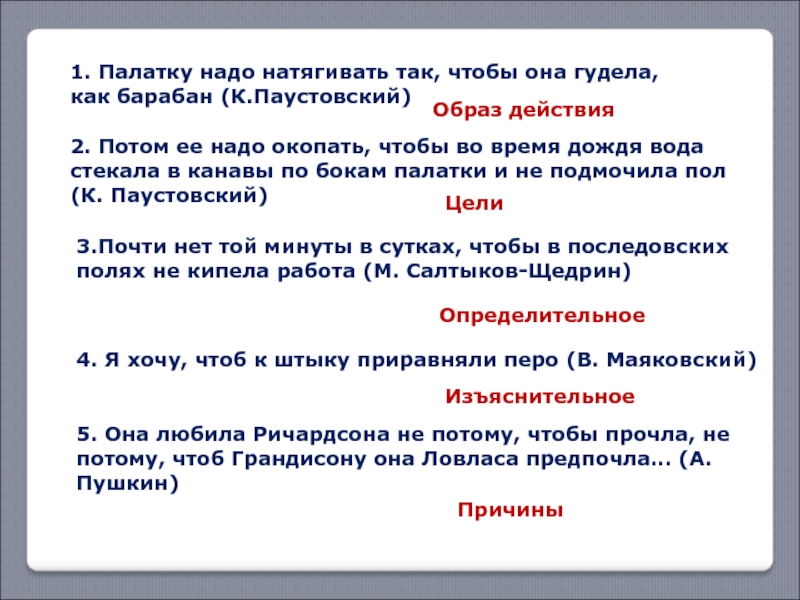 1. Палатку надо натягивать так, чтобы она гудела, как барабан (К.Паустовский)

Образ действия

2. Потом ее надо окопать, чтобы во время дождя вода стекала в канавы по бокам палатки и не подмочила пол (К. Паустовский)

Цели

3.Почти нет той минуты в сутках, чтобы в последовских полях не кипела работа (М. Салтыков-Щедрин)

Определительное

4. Я хочу, чтоб к штыку приравняли перо (В. Маяковский)

Изъяснительное

5. Она любила Ричардсона не потому, чтобы прочла, не потому, чтоб Грандисону она Ловласа предпочла… (А. Пушкин)

Причины